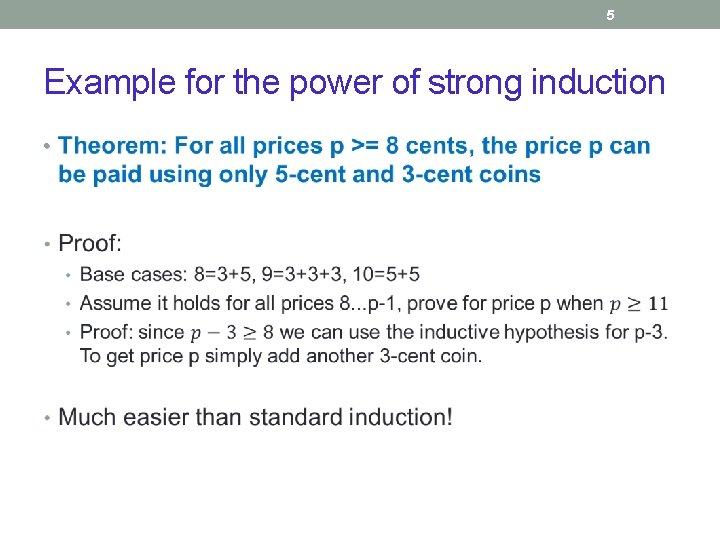 5

Example for the power of strong induction

• Theorem: For all prices p >= 8 cents, the price p can be paid using only 5-cent and 3-cent coins

• Proof:
  • Base cases: 8=3+5, 9=3+3+3, 10=5+5
  • Assume it holds for all prices 8...p-1, prove for price p when $p \geq 11$
  • Proof: since $p - 3 \geq 8$ we can use the inductive hypothesis for p-3. To get price p simply add another 3-cent coin.

• Much easier than standard induction!